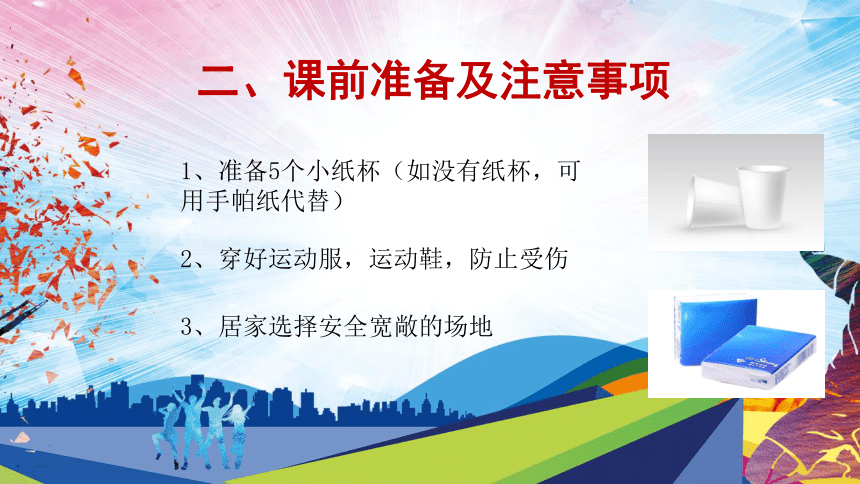 二、课前准备及注意事项

1、准备5个小纸杯（如没有纸杯，可用手帕纸代替）

2、穿好运动服，运动鞋，防止受伤

3、居家选择安全宽敞的场地